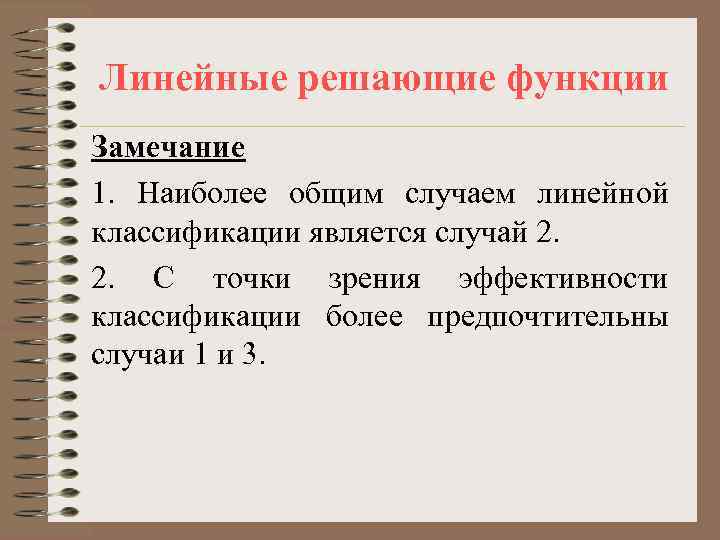 Линейные решающие функции

Замечание

1. Наиболее общим случаем линейной классификации является случай 2.

2. С точки зрения эффективности классификации более предпочтительны случаи 1 и 3.